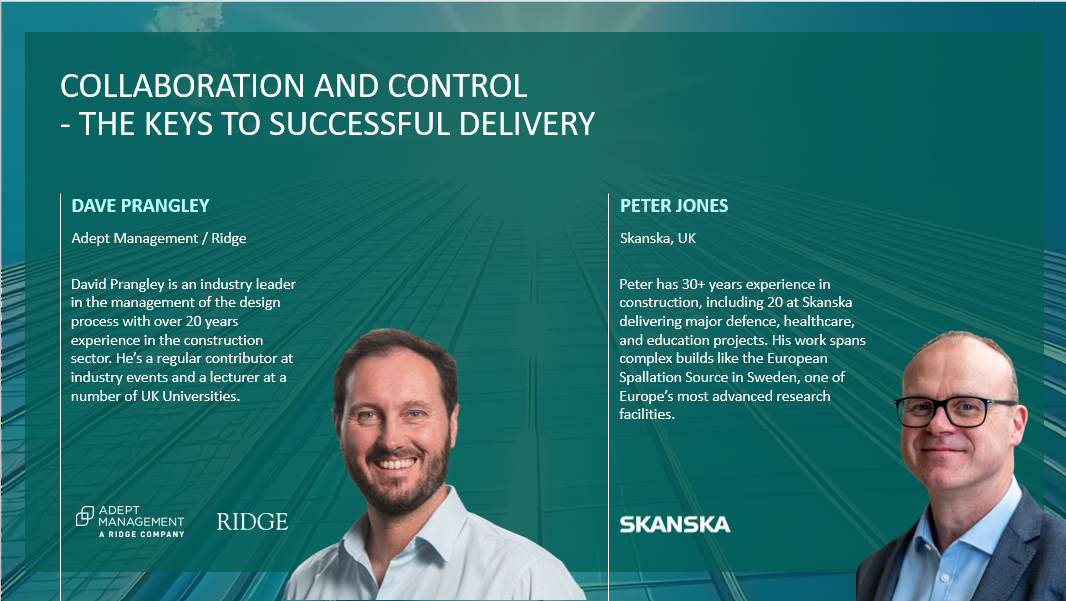 COLLABORATION AND CONTROL
- THE KEYS TO SUCCESSFUL DELIVERY

DAVE PRANGLEY

Adept Management / Ridge

David Prangley is an industry leader in the management of the design process with over 20 years experience in the construction sector. He's a regular contributor at industry events and a lecturer at a number of UK Universities.

ADEPT MANAGEMENT A RIDGE COMPANY

RIDGE

PETER JONES

Skanska, UK

Peter has 30+ years experience in construction, including 20 at Skanska delivering major defence, healthcare, and education projects. His work spans complex builds like the European Spallation Source in Sweden, one of Europe's most advanced research facilities.

SKANSKA